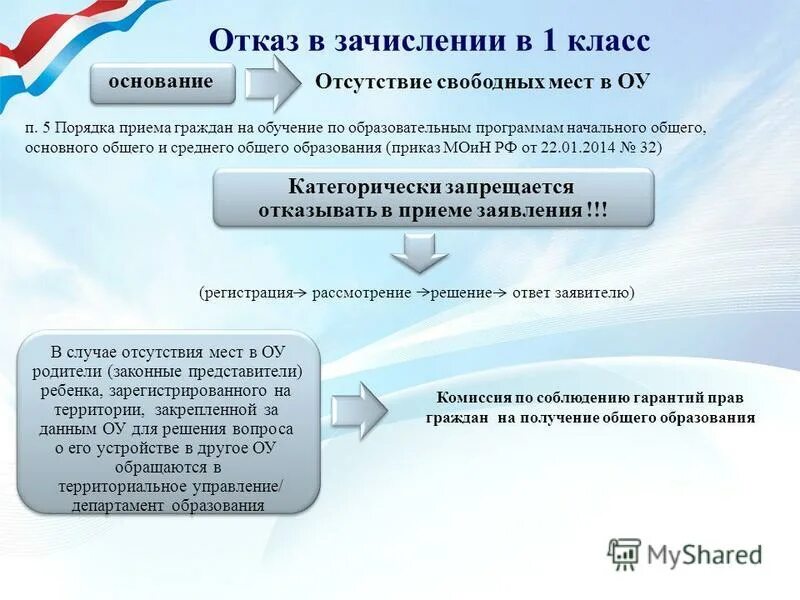 Отказ в зачислении в 1 класс

основание

Отсутствие свободных мест в ОУ

п. 5 Порядка приема граждан на обучение по образовательным программам начального общего, основного общего и среднего общего образования (приказ МОиН РФ от 22.01.2014 № 32)

Категорически запрещается отказывать в приеме заявления !!!

(регистрация→ рассмотрение →решение→ ответ заявителю)

В случае отсутствия мест в ОУ родители (законные представители) ребенка, зарегистрированного на территории, закрепленной за данным ОУ для решения вопроса о его устройстве в другое ОУ обращаются в территориальное управление/ департамент образования

Комиссия по соблюдению гарантий прав граждан на получение общего образования

MyShared